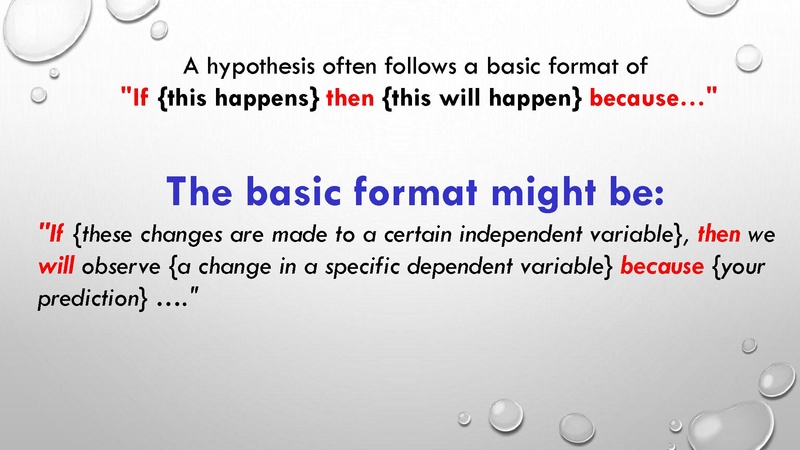 A hypothesis often follows a basic format of
"If {this happens} then {this will happen} because..."

The basic format might be:

"If {these changes are made to a certain independent variable}, then we will observe {a change in a specific dependent variable} because {your prediction} ...."